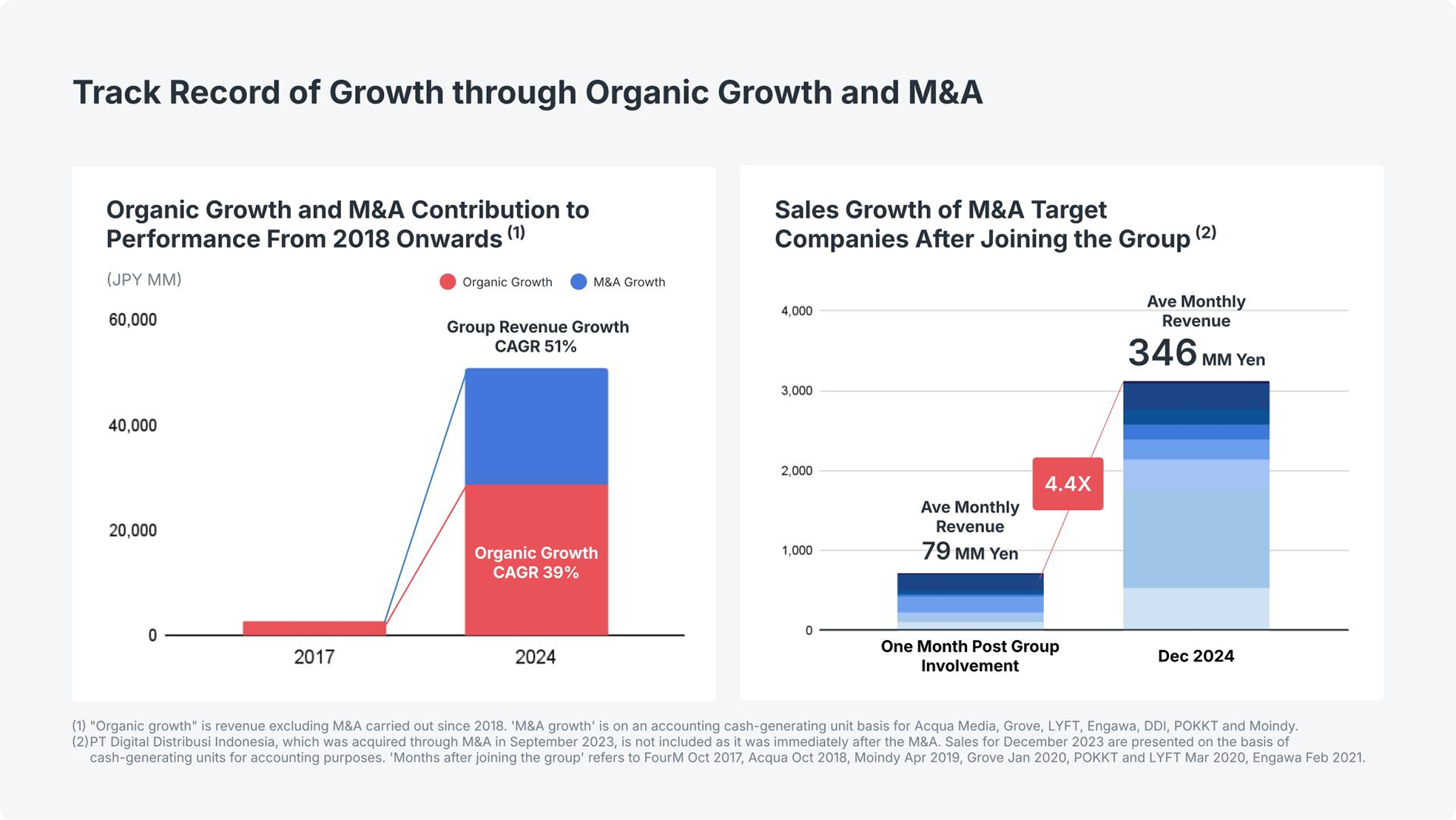 Track Record of Growth through Organic Growth and M&A

Organic Growth and M&A Contribution to Performance From 2018 Onwards $^{(1)}$

(JPY MM)

Organic Growth M&A Growth

60,000
40,000
20,000
0

Group Revenue Growth CAGR 51%

Organic Growth CAGR 39%

2017
2024

Sales Growth of M&A Target Companies After Joining the Group $^{(2)}$

4,000
3,000
2,000
1,000
0

Ave Monthly Revenue
346 MM Yen

4.4X

Ave Monthly Revenue
79 MM Yen

One Month Post Group Involvement
Dec 2024

(1) "Organic growth" is revenue excluding M&A carried out since 2018. 'M&A growth' is on an accounting cash-generating unit basis for Acqua Media, Grove, LYFT, Engawa, DDI, POKKT and Moindy.
(2) PT Digital Distribusi Indonesia, which was acquired through M&A in September 2023, is not included as it was immediately after the M&A. Sales for December 2023 are presented on the basis of cash-generating units for accounting purposes. 'Months after joining the group' refers to FourM Oct 2017, Acqua Oct 2018, Moindy Apr 2019, Grove Jan 2020, POKKT and LYFT Mar 2020, Engawa Feb 2021.